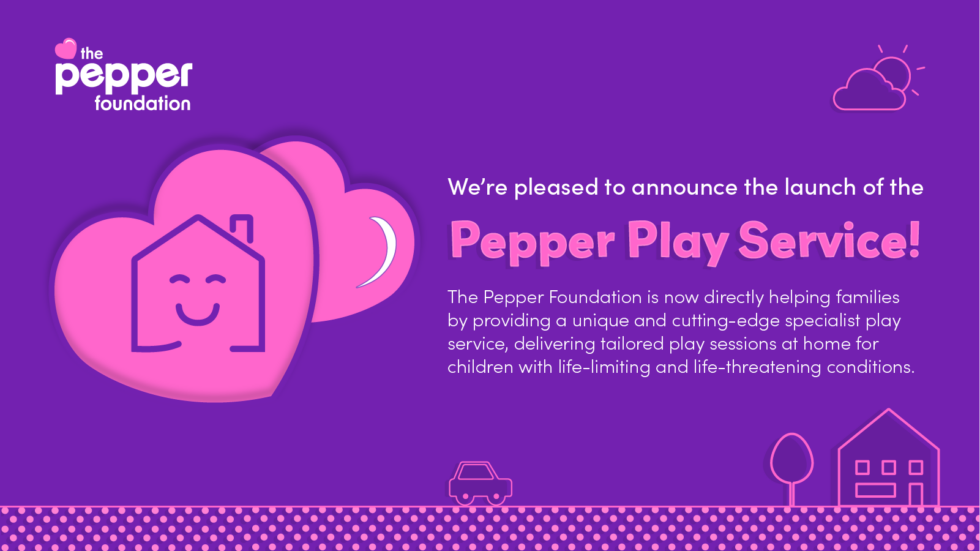 the pepper foundation

We're pleased to announce the launch of the

Pepper Play Service!

The Pepper Foundation is now directly helping families by providing a unique and cutting-edge specialist play service, delivering tailored play sessions at home for children with life-limiting and life-threatening conditions.